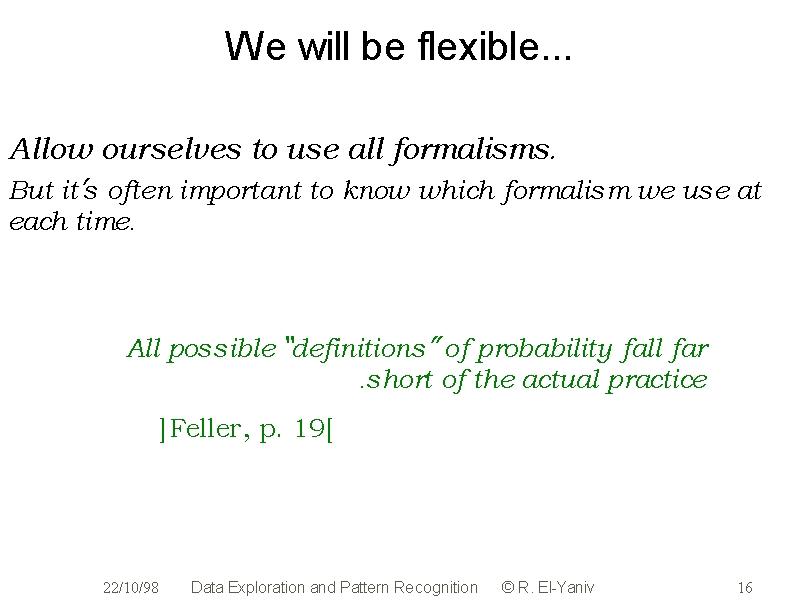 We will be flexible...

Allow ourselves to use all formalisms.

But it's often important to know which formalism we use at each time.

All possible "definitions" of probability fall far .short of the actual practice

]Feller, p. 19[

22/10/98 Data Exploration and Pattern Recognition © R. El-Yaniv 16